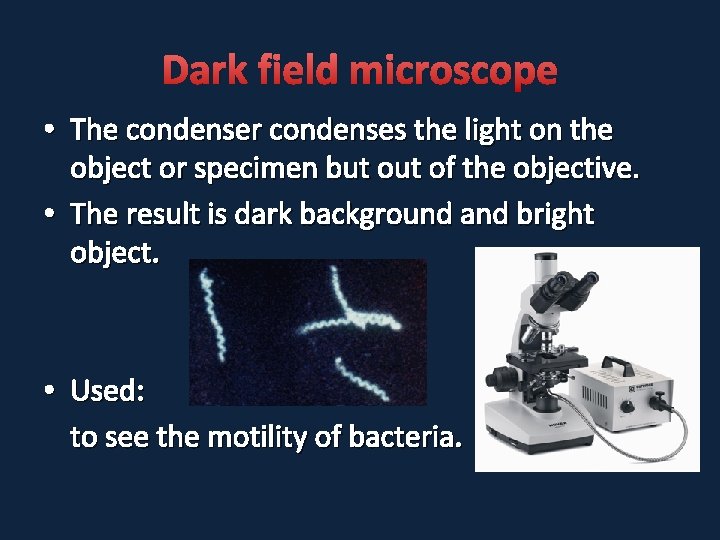 Dark field microscope

• The condenser condenses the light on the object or specimen but out of the objective.

• The result is dark background and bright object.

• Used:
to see the motility of bacteria.